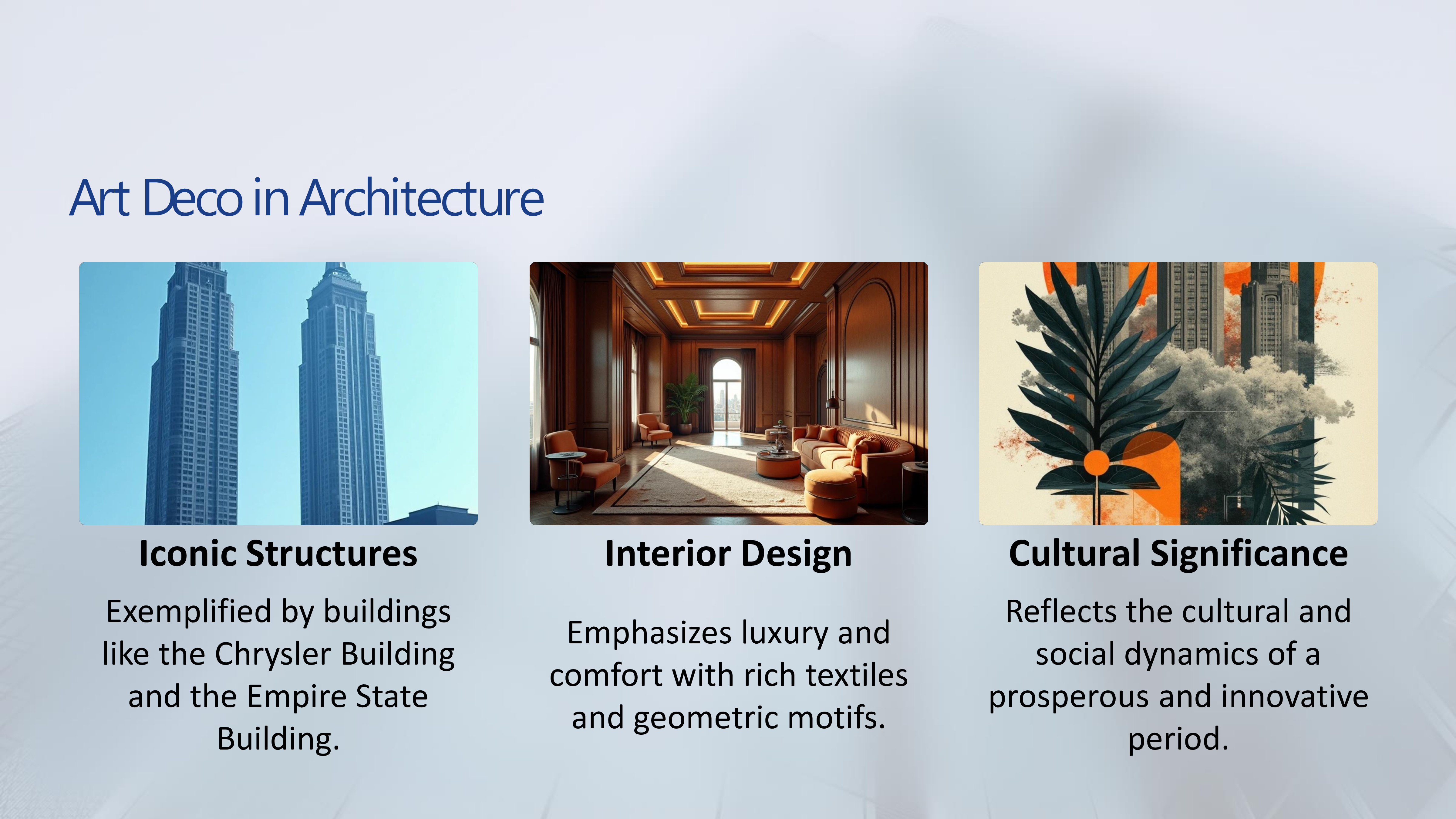 Art Deco in Architecture

Iconic Structures

Exemplified by buildings like the Chrysler Building and the Empire State Building.

Interior Design

Emphasizes luxury and comfort with rich textiles and geometric motifs.

Cultural Significance

Reflects the cultural and social dynamics of a prosperous and innovative period.